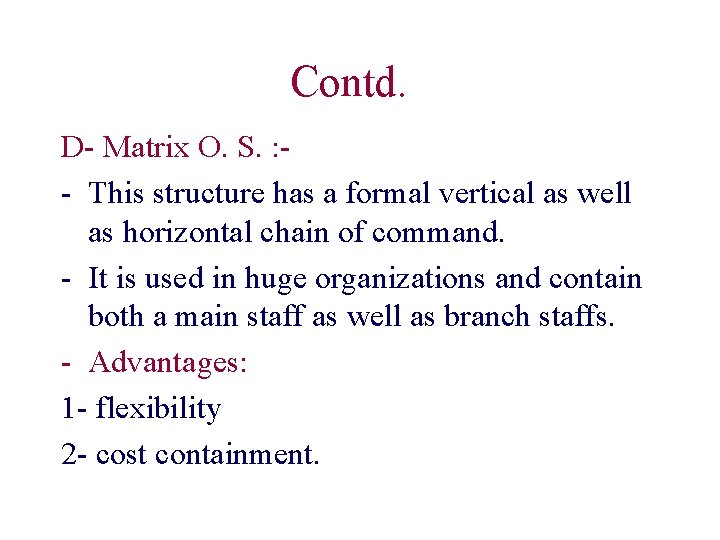 Contd.

D- Matrix O. S. :-

- This structure has a formal vertical as well as horizontal chain of command.

- It is used in huge organizations and contain both a main staff as well as branch staffs.

- Advantages:

1- flexibility

2- cost containment.